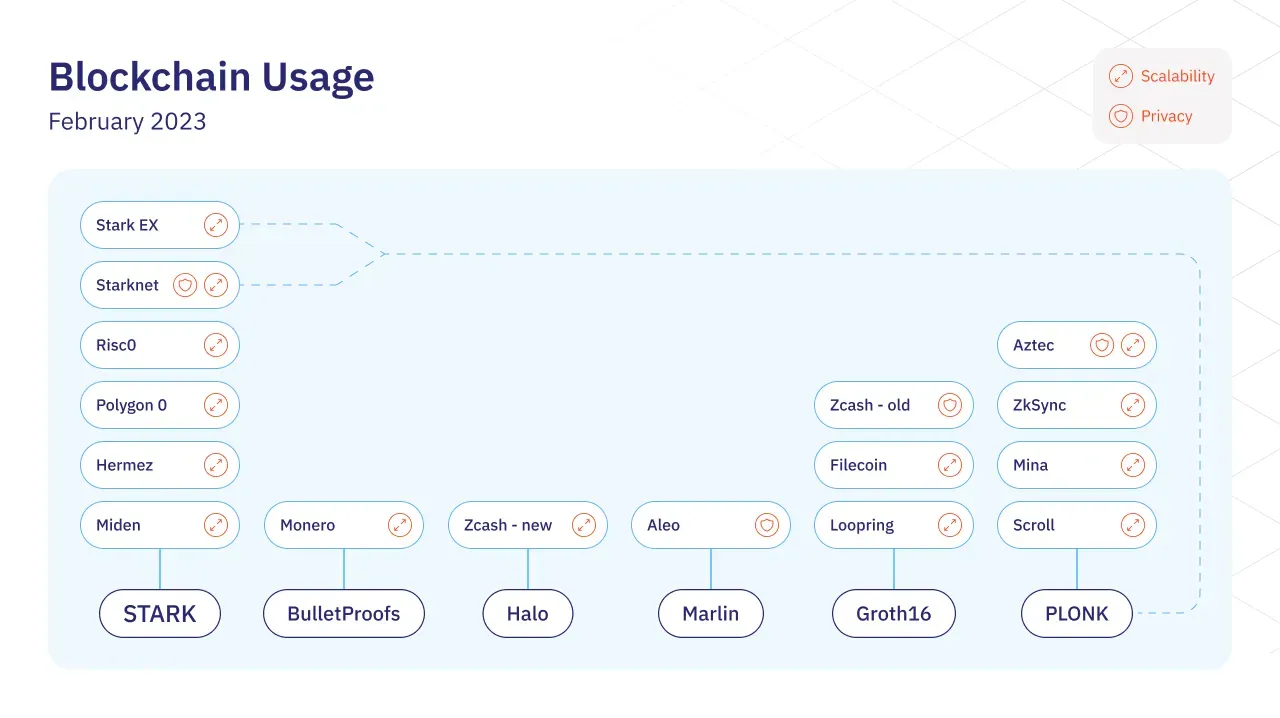 Blockchain Usage
February 2023

Scalability
Privacy

Stark EX
Starknet
Risc0
Polygon 0
Hermez
Miden
STARK

Monero
BulletProofs

Zcash - new
Halo

Aleo
Marlin

Zcash - old
Filecoin
Loopring
Groth16

Aztec
ZkSync
Mina
Scroll
PLONK